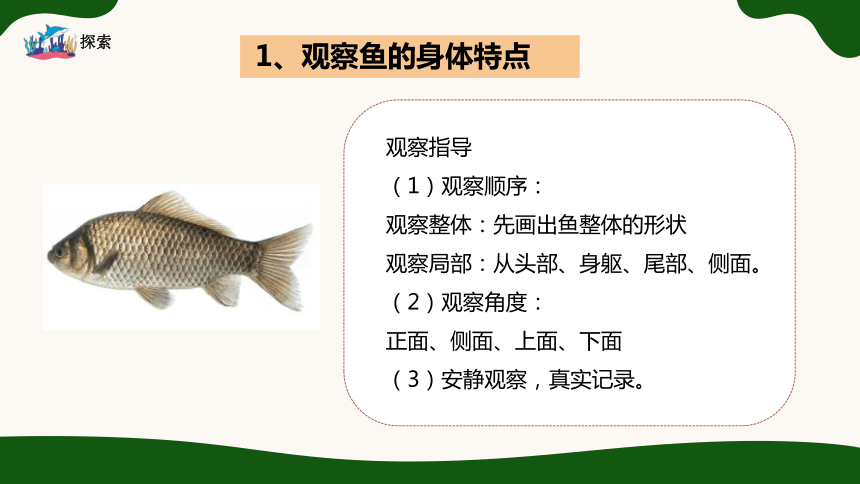 探索

1、观察鱼的身体特点

观察指导

（1）观察顺序：

观察整体：先画出鱼整体的形状

观察局部：从头部、身躯、尾部、侧面。

（2）观察角度：

正面、侧面、上面、下面

（3）安静观察，真实记录。